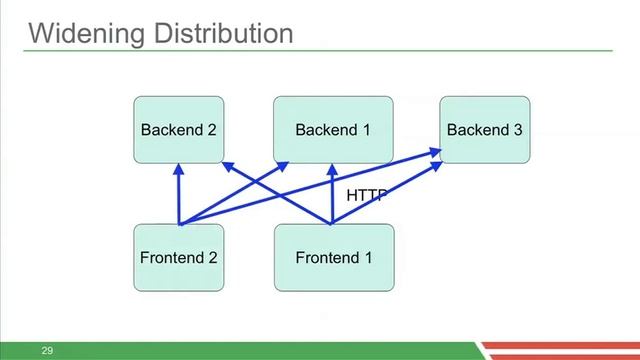 Widening Distribution

Backend 2

Backend 1

Backend 3

HTTP

Frontend 2

Frontend 1

29